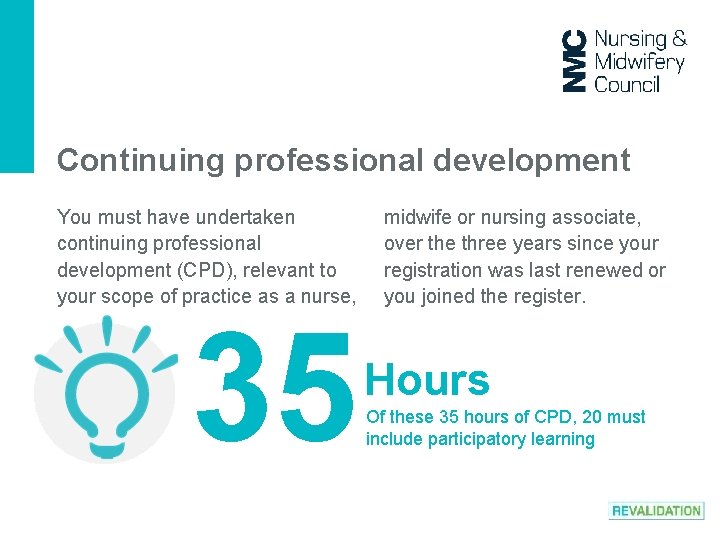 NMC Nursing & Midwifery Council

Continuing professional development

You must have undertaken continuing professional development (CPD), relevant to your scope of practice as a nurse, midwife or nursing associate, over the three years since your registration was last renewed or you joined the register.

35 Hours

Of these 35 hours of CPD, 20 must include participatory learning

REVALIDATION